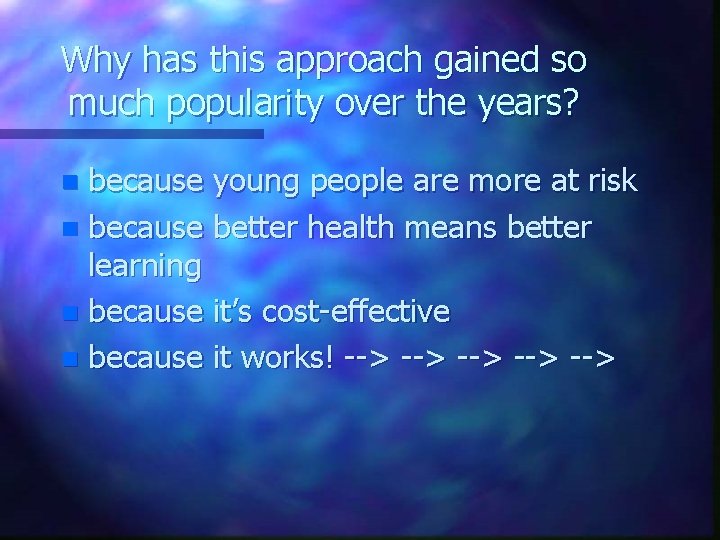 Why has this approach gained so much popularity over the years?

- because young people are more at risk
- because better health means better learning
- because it's cost-effective
- because it works! --> --> --> --> -->